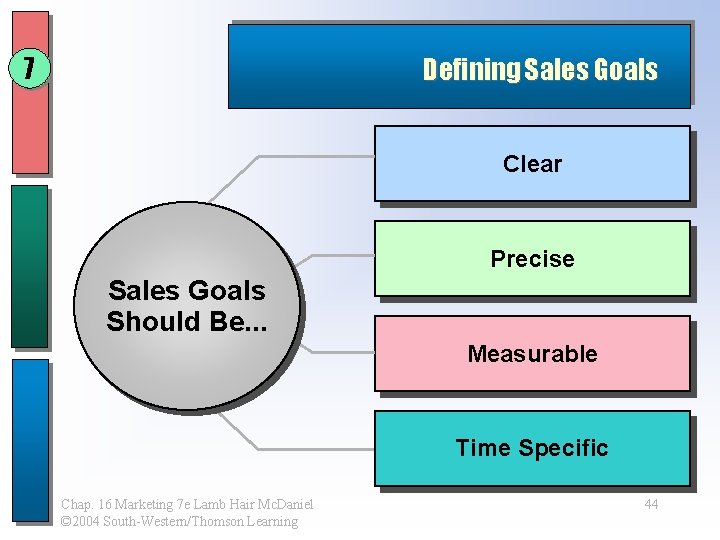 7

Defining Sales Goals

Sales Goals Should Be...

Clear

Precise

Measurable

Time Specific

Chap. 16 Marketing 7e Lamb Hair McDaniel
©2004 South-Western/Thomson Learning

44